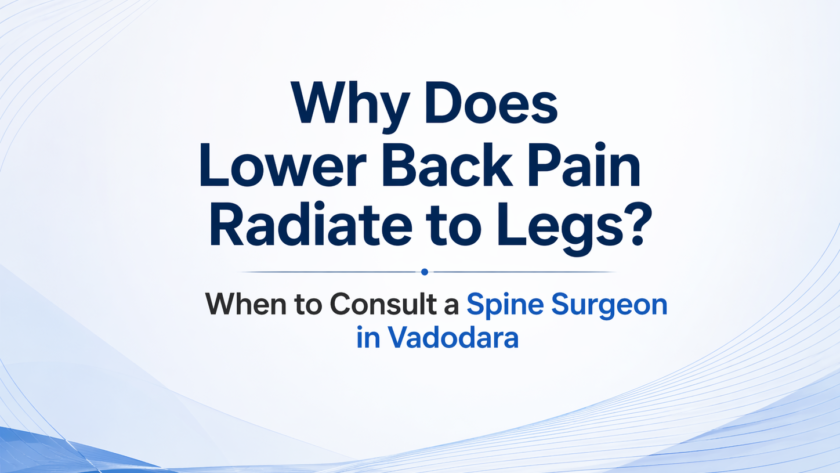 Why Does Lower Back Pain Radiate to Legs?

When to Consult a Spine Surgeon in Vadodara